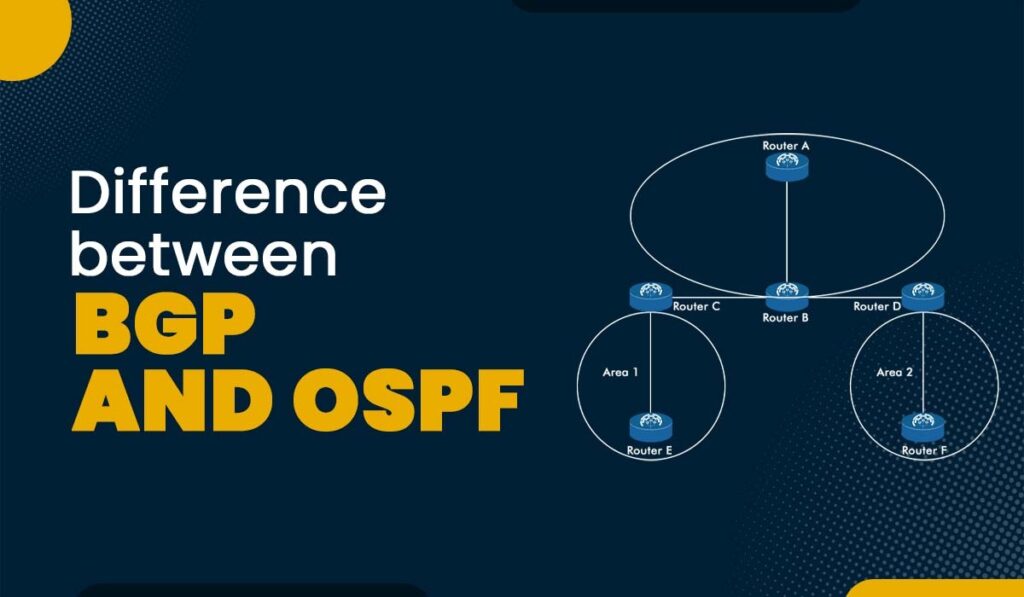 Difference between
BGP
AND OSPF

Router A
Router C
Router B
Router D
Area 1
Area 2
Router E
Router F